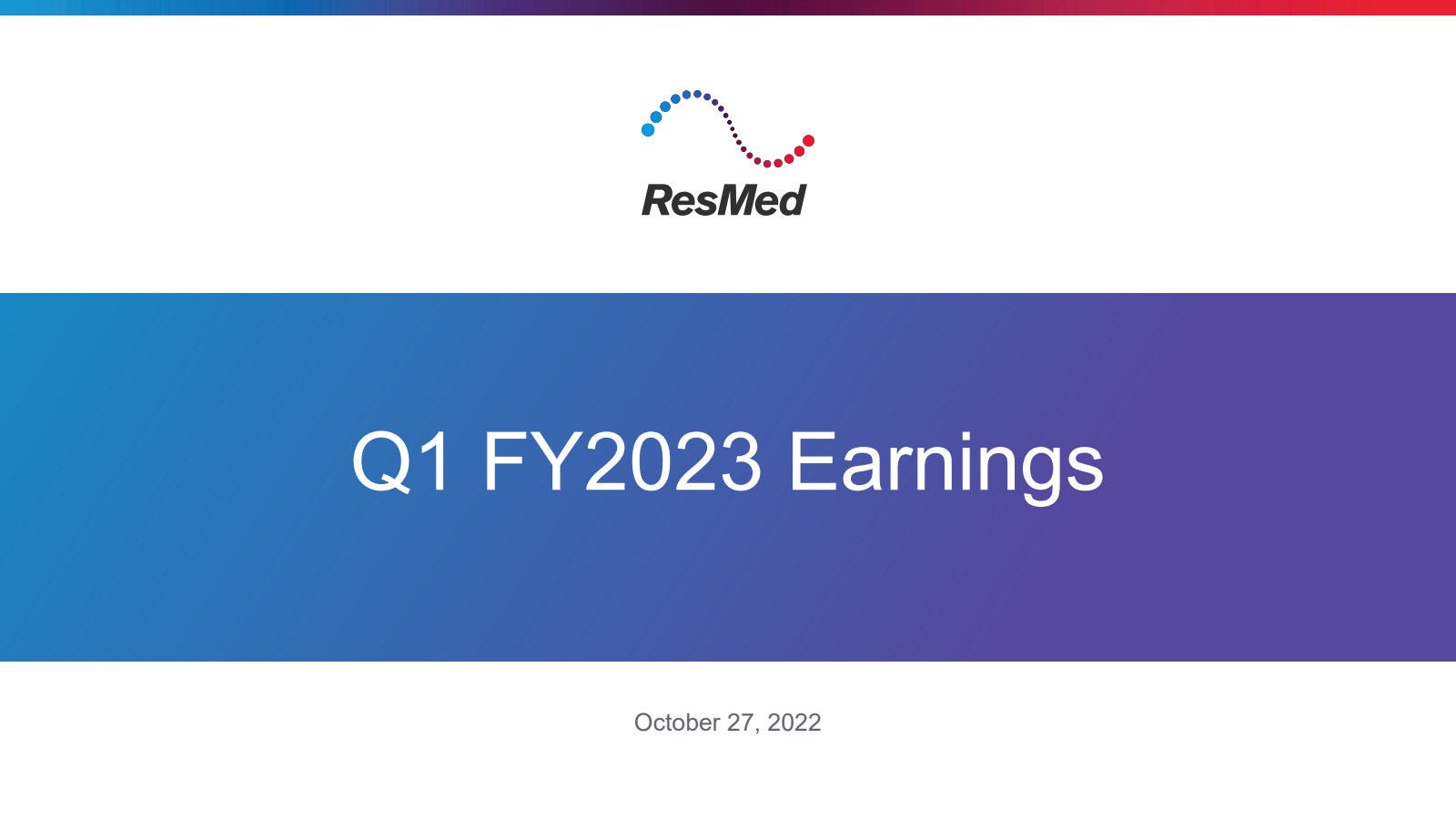 ResMed

Q1 FY2023 Earnings

October 27, 2022